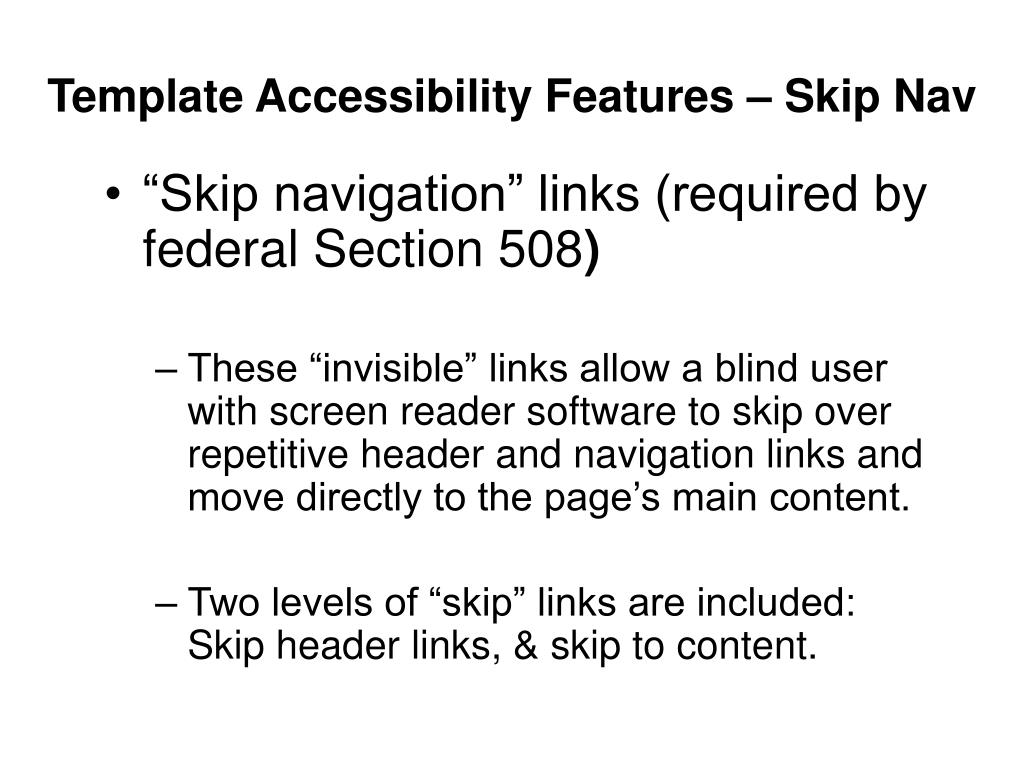 Template Accessibility Features – Skip Nav

• “Skip navigation” links (required by federal Section 508)

– These “invisible” links allow a blind user with screen reader software to skip over repetitive header and navigation links and move directly to the page’s main content.

– Two levels of “skip” links are included: Skip header links, & skip to content.